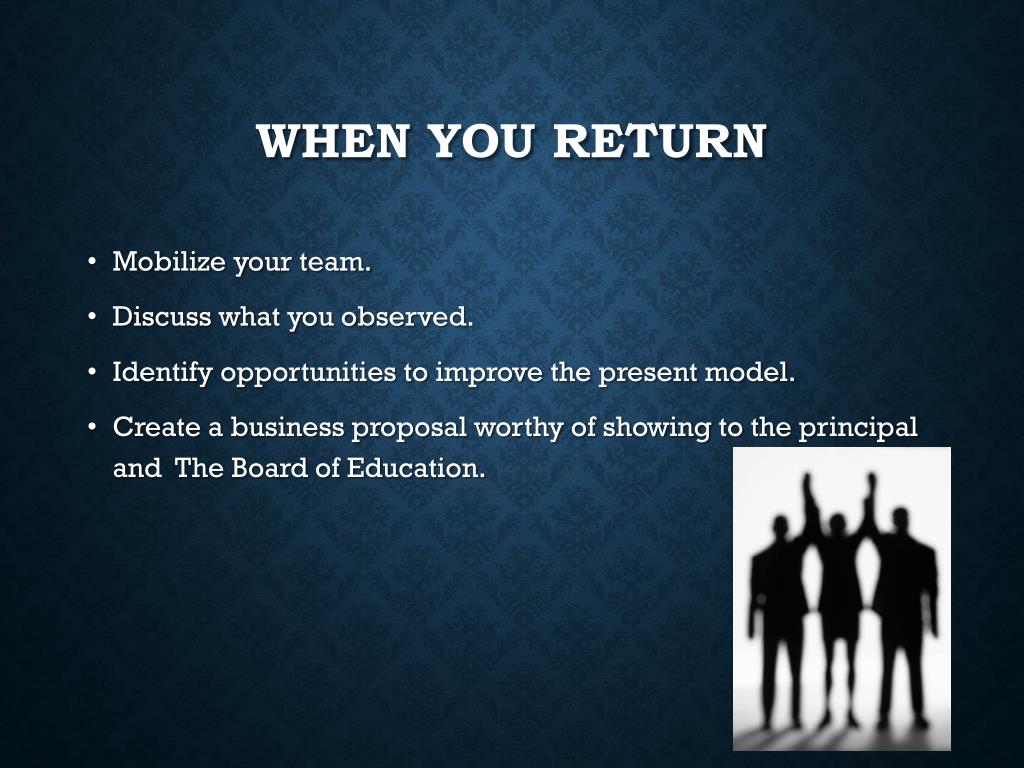 WHEN YOU RETURN

• Mobilize your team.
• Discuss what you observed.
• Identify opportunities to improve the present model.
• Create a business proposal worthy of showing to the principal and The Board of Education.